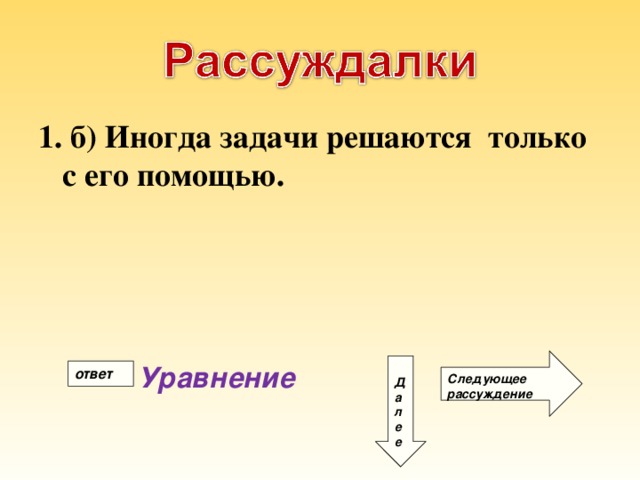 Рассуждалки

1. б) Иногда задачи решаются только с его помощью.

ответ Уравнение

Далее

Следующее рассуждение